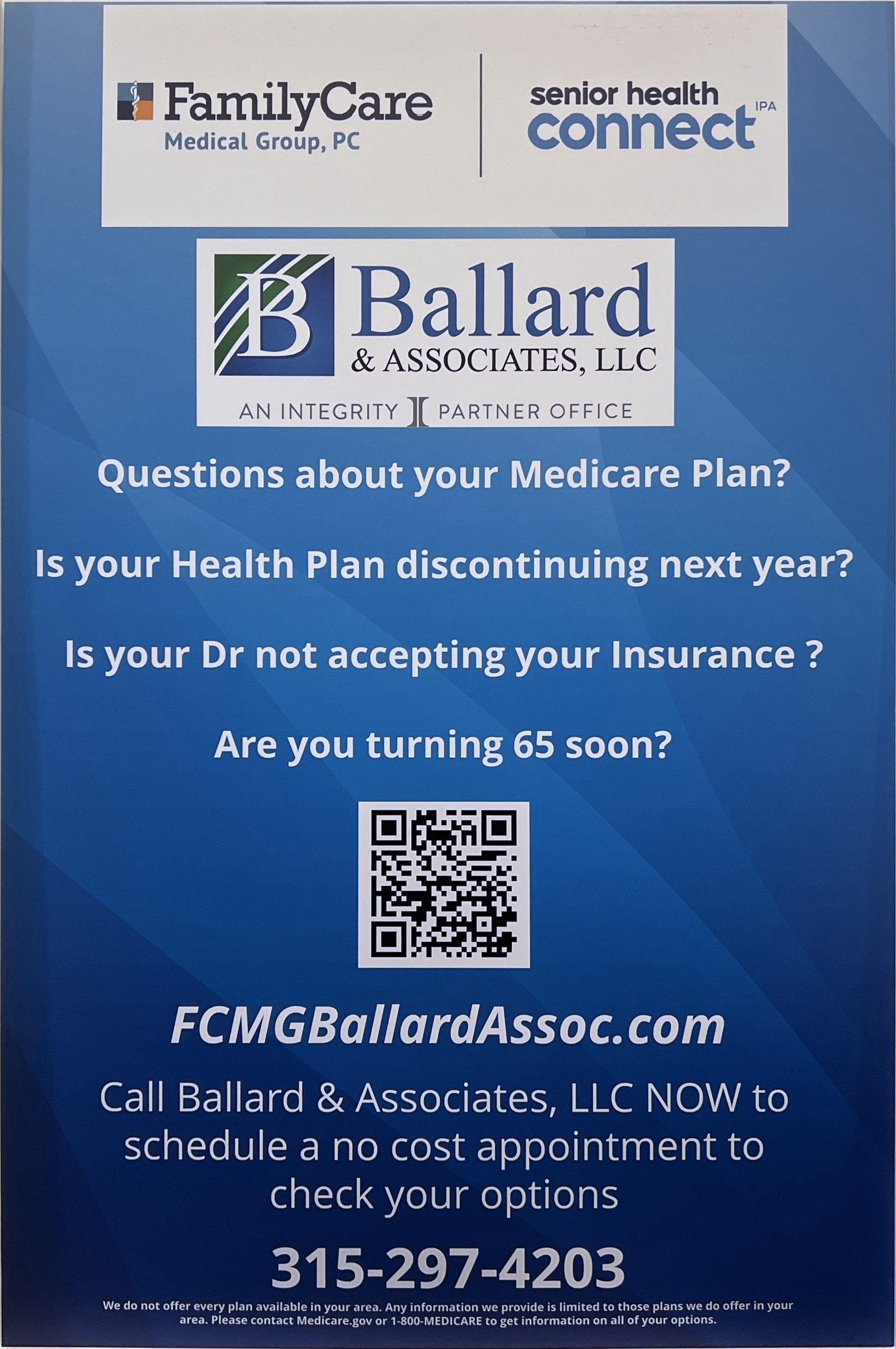 FamilyCare
Medical Group, PC

senior health
connect IPA

B Ballard
& ASSOCIATES, LLC
AN INTEGRITY PARTNER OFFICE

Questions about your Medicare Plan?

Is your Health Plan discontinuing next year?

Is your Dr not accepting your Insurance ?

Are you turning 65 soon?

FCMGBallardAssoc.com

Call Ballard & Associates, LLC NOW to schedule a no cost appointment to check your options

315-297-4203

We do not offer every plan available in your area. Any information we provide is limited to those plans we do offer in your area. Please contact Medicare.gov or 1-800-MEDICARE to get information on all of your options.